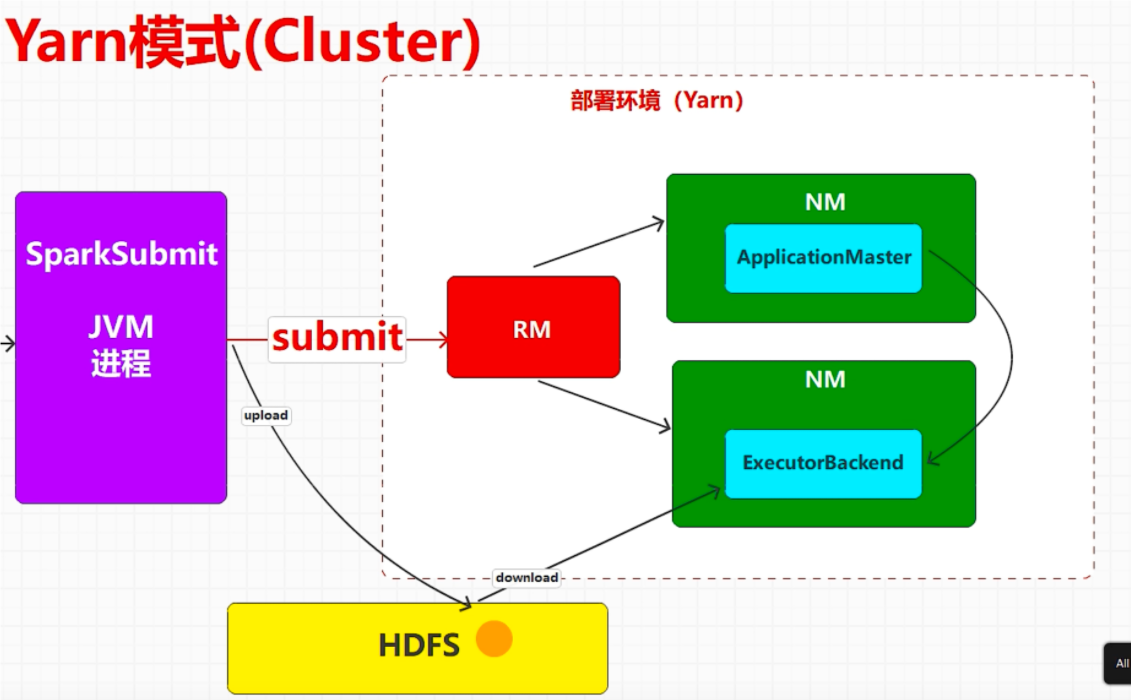 Yarn模式(Cluster)

部署环境（Yarn）

SparkSubmit

JVM
进程

submit

upload

RM

NM

ApplicationMaster

NM

ExecutorBackend

download

HDFS

All